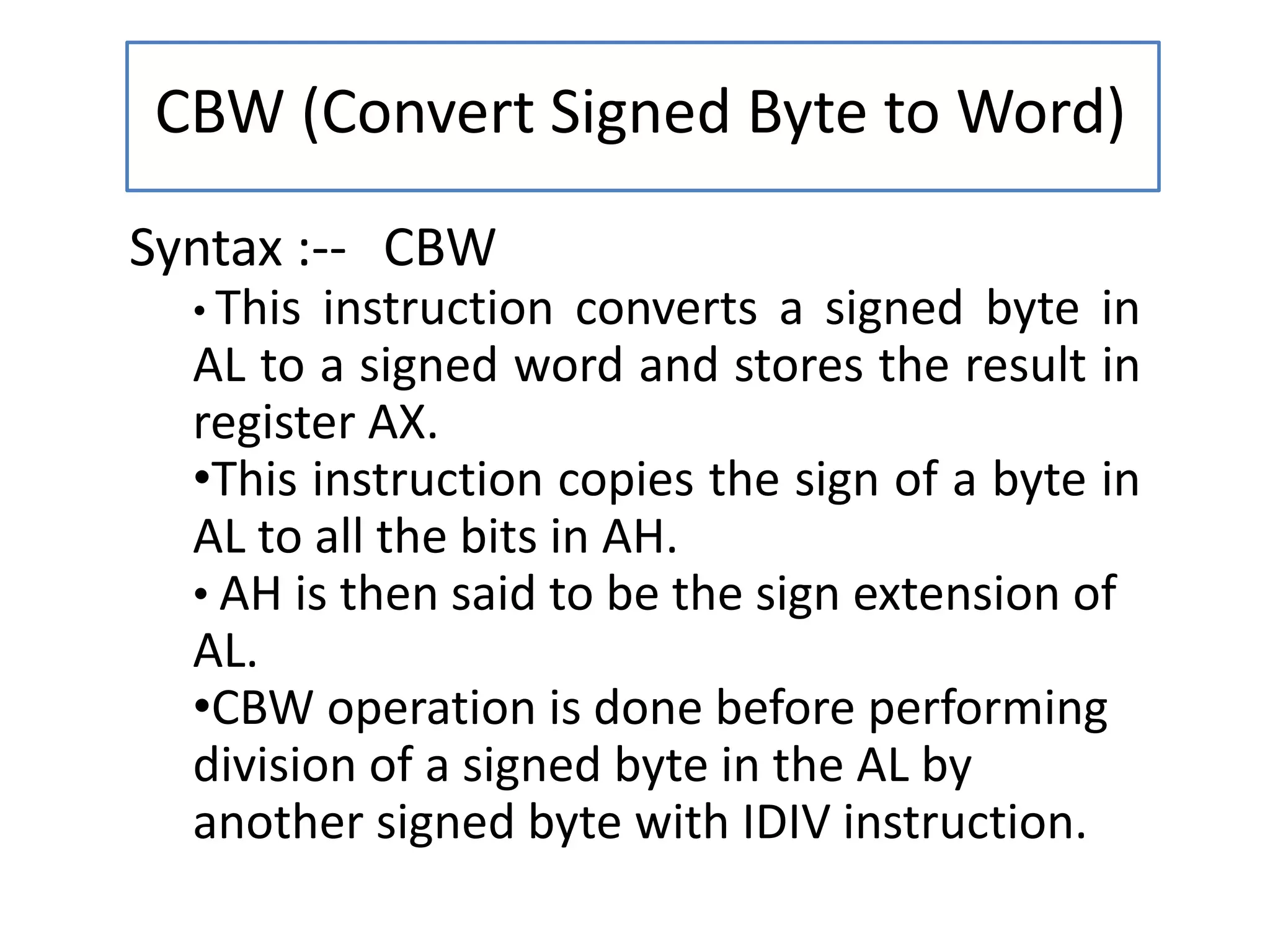 CBW (Convert Signed Byte to Word)

Syntax :-- CBW

• This instruction converts a signed byte in AL to a signed word and stores the result in register AX.

•This instruction copies the sign of a byte in AL to all the bits in AH.

• AH is then said to be the sign extension of AL.

•CBW operation is done before performing division of a signed byte in the AL by another signed byte with IDIV instruction.